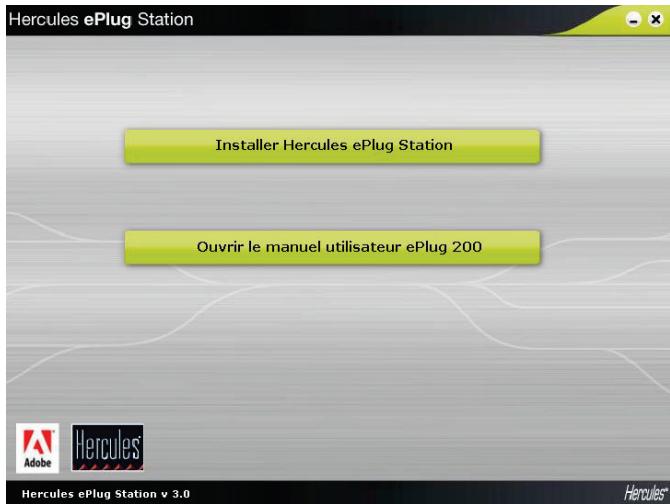 Hercules ePlug Station

Installer Hercules ePlug Station

Ouvrir le manuel utilisateur ePlug 200

Adobe

Hercules

Hercules ePlug Station v 3.0

Hercules